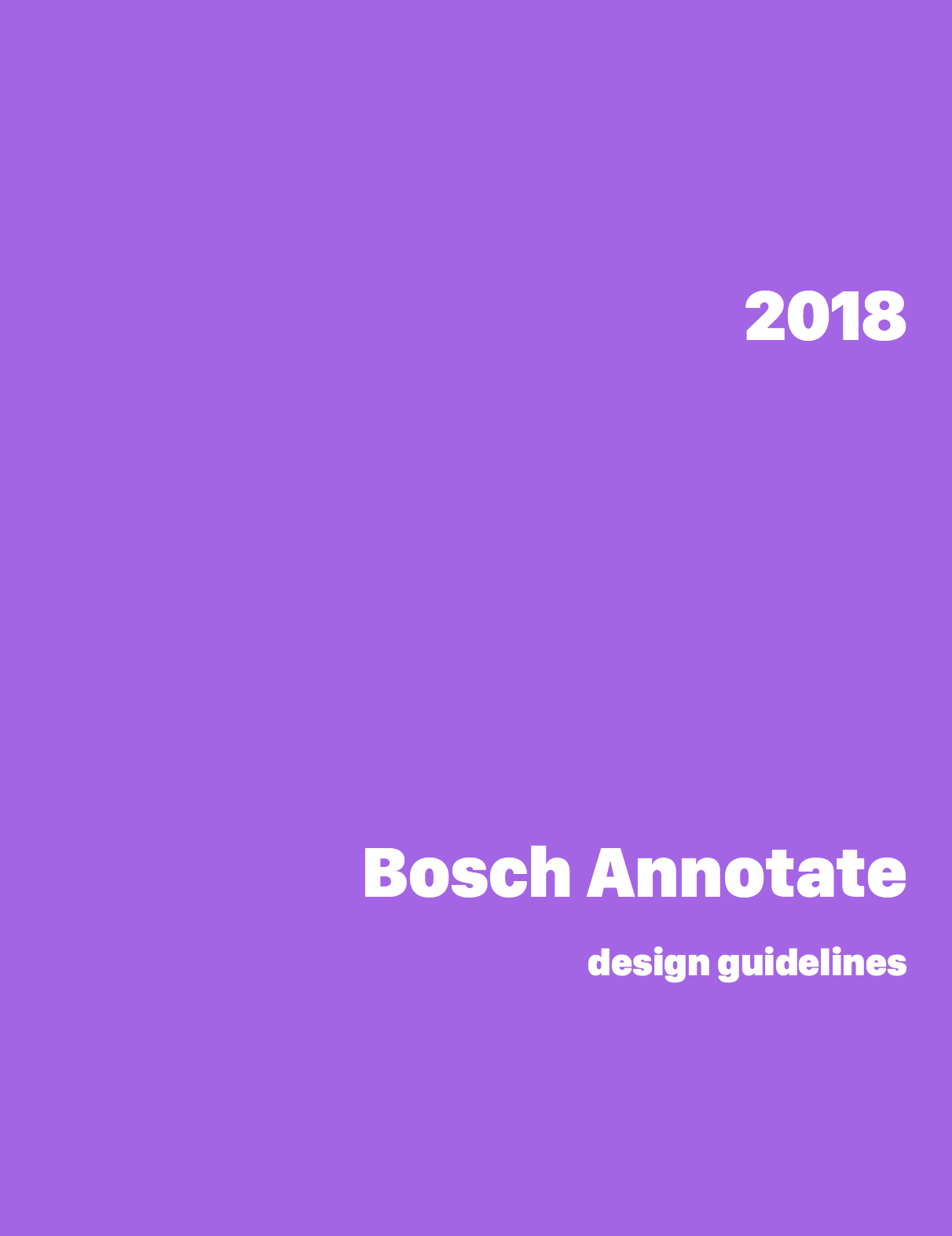 2018

Bosch Annotate

design guidelines